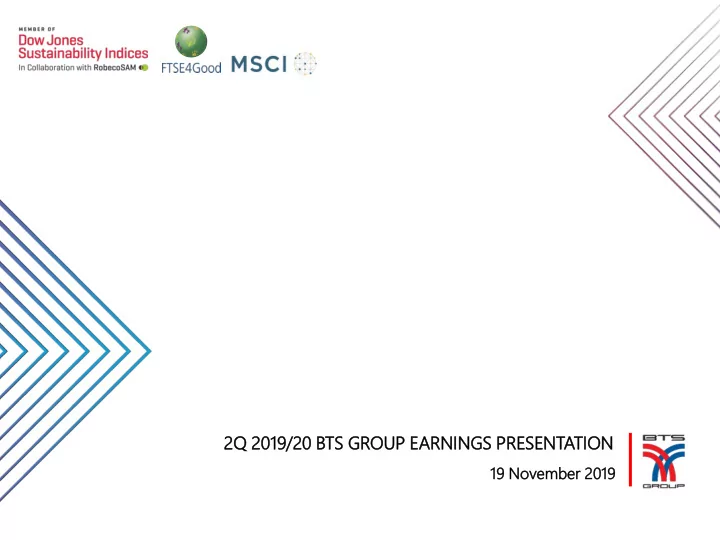 MEMBER OF
Dow Jones
Sustainability Indices
In Collaboration with RobecoSAM

FTSE4Good

MSCI

2Q 2019/20 BTS GROUP EARNINGS PRESENTATION

19 November 2019

BTS
GROUP